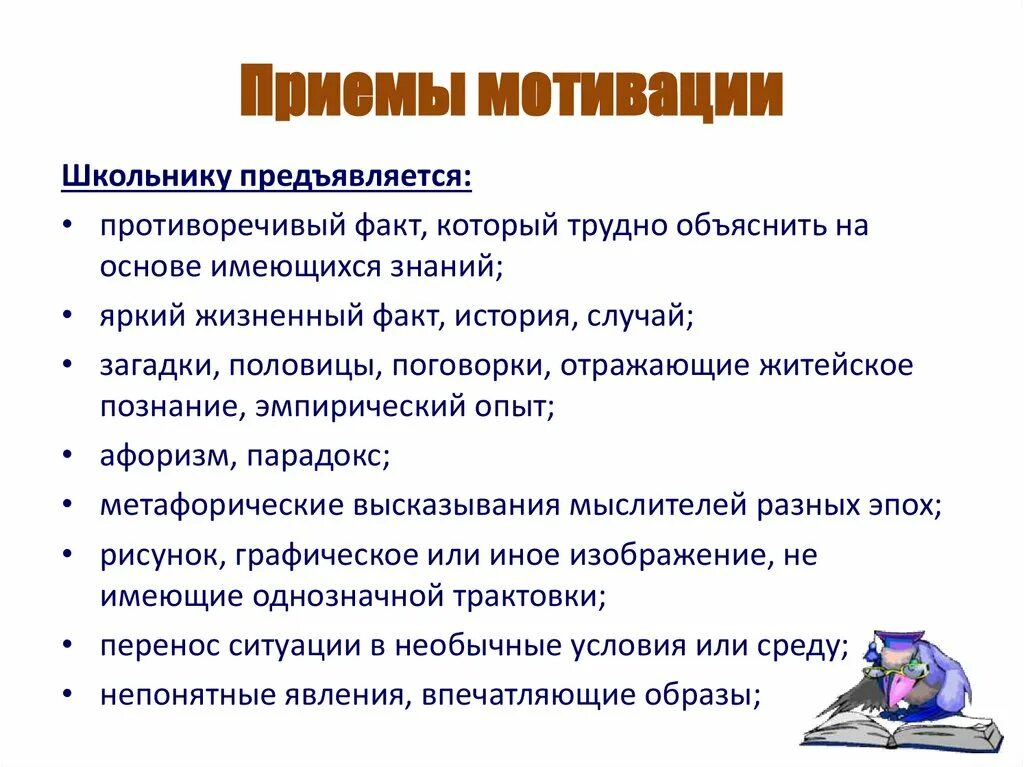 Приемы мотивации

Школьнику предъявляется:

• противоречивый факт, который трудно объяснить на основе имеющихся знаний;
• яркий жизненный факт, история, случай;
• загадки, половицы, поговорки, отражающие житейское познание, эмпирический опыт;
• афоризм, парадокс;
• метафорические высказывания мыслителей разных эпох;
• рисунок, графическое или иное изображение, не имеющие однозначной трактовки;
• перенос ситуации в необычные условия или среду;
• непонятные явления, впечатляющие образы;